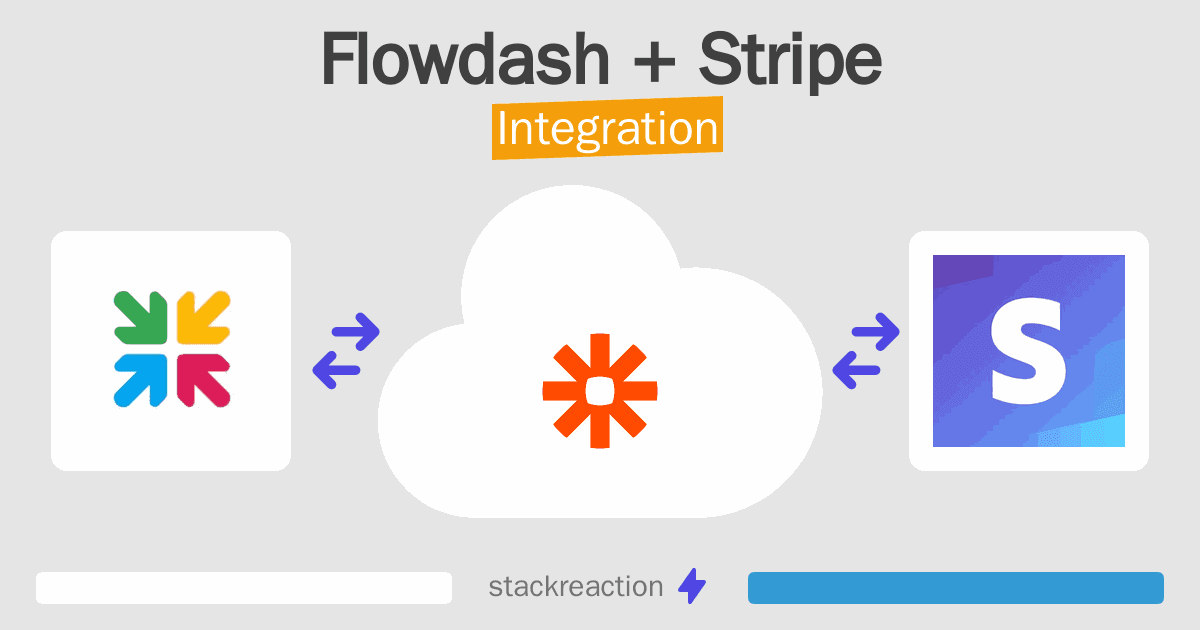 Flowdash + Stripe
Integration

S

stackreaction